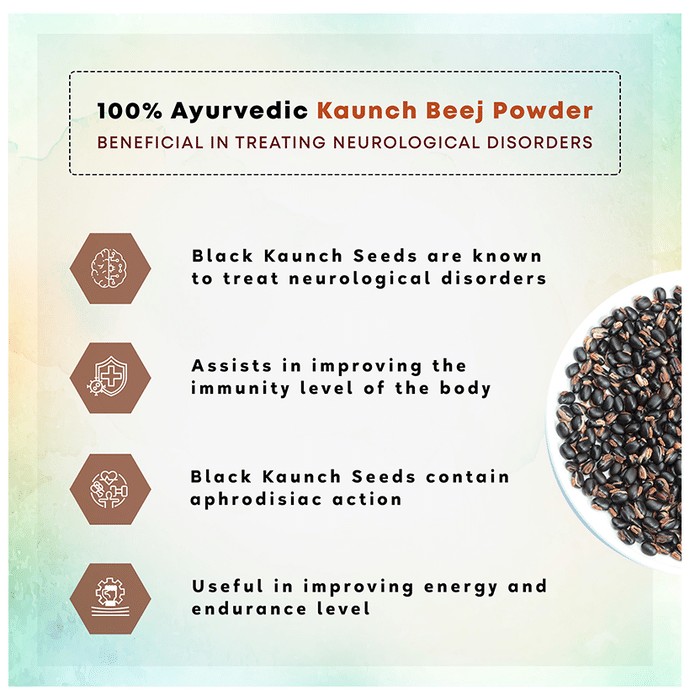 100% Ayurvedic Kaunch Beej Powder
BENEFICIAL IN TREATING NEUROLOGICAL DISORDERS

Black Kaunch Seeds are known to treat neurological disorders

Assists in improving the immunity level of the body

Black Kaunch Seeds contain aphrodisiac action

Useful in improving energy and endurance level